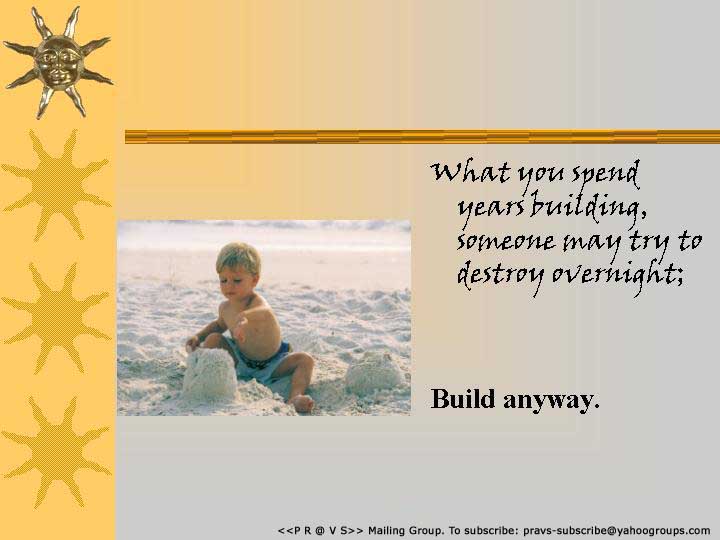 What you spend years building, someone may try to destroy overnight;

Build anyway.

<<P R @ V S>> Mailing Group. To subscribe: pravs-subscribe@yahoogroups.com